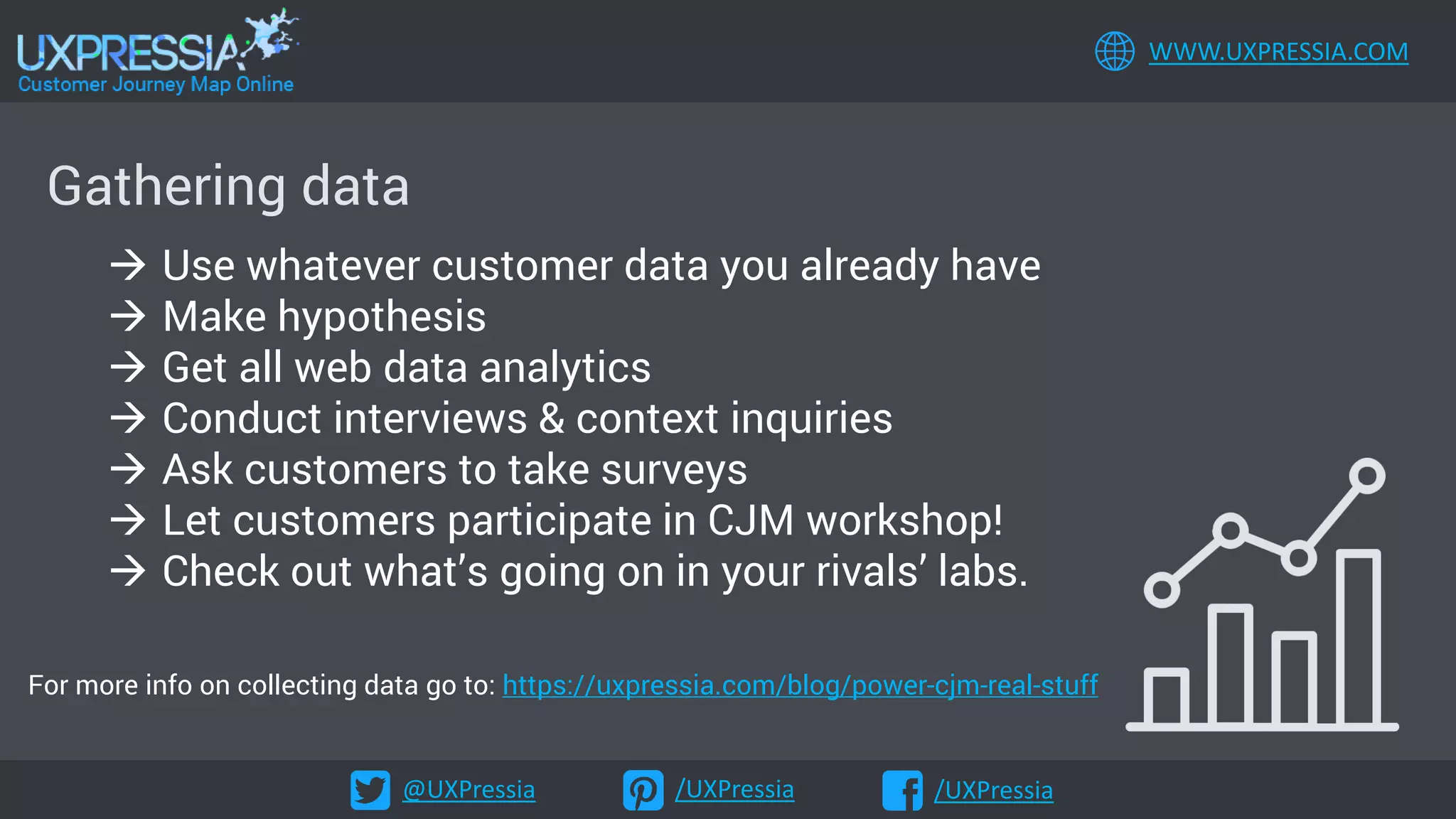 UXPRESSIA
Customer Journey Map Online

WWW.UXPRESSIA.COM

Gathering data

→ Use whatever customer data you already have
→ Make hypothesis
→ Get all web data analytics
→ Conduct interviews & context inquiries
→ Ask customers to take surveys
→ Let customers participate in CJM workshop!
→ Check out what's going on in your rivals' labs.

For more info on collecting data go to: https://uxpressia.com/blog/power-cjm-real-stuff

@UXPressia /UXPressia /UXPressia